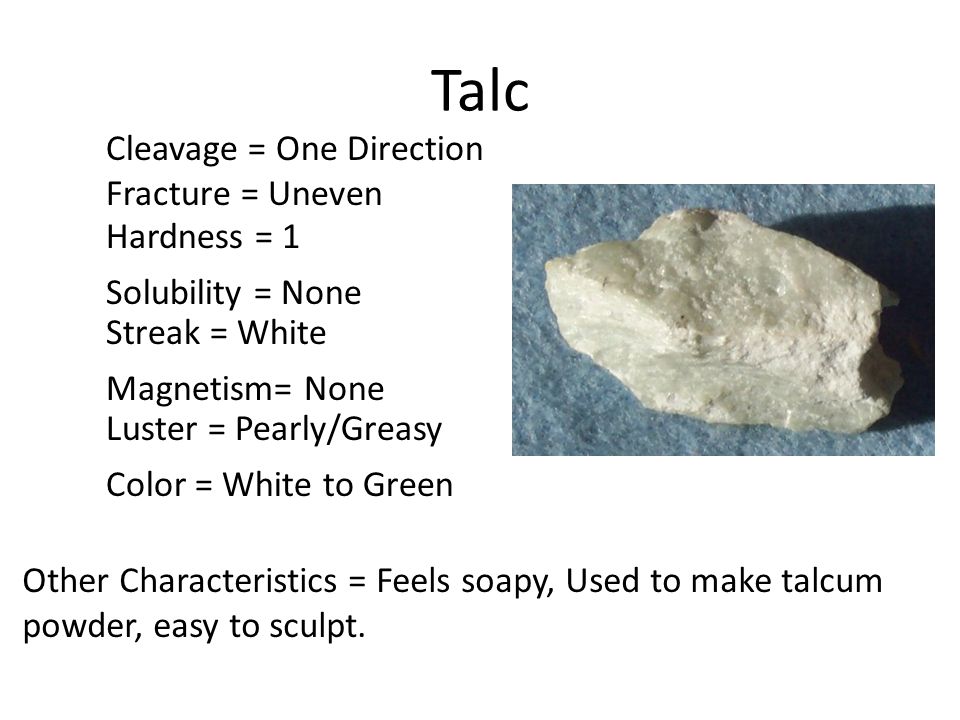 Talc

Cleavage = One Direction
Fracture = Uneven
Hardness = 1

Solubility = None
Streak = White

Magnetism= None
Luster = Pearly/Greasy

Color = White to Green

Other Characteristics = Feels soapy, Used to make talcum powder, easy to sculpt.